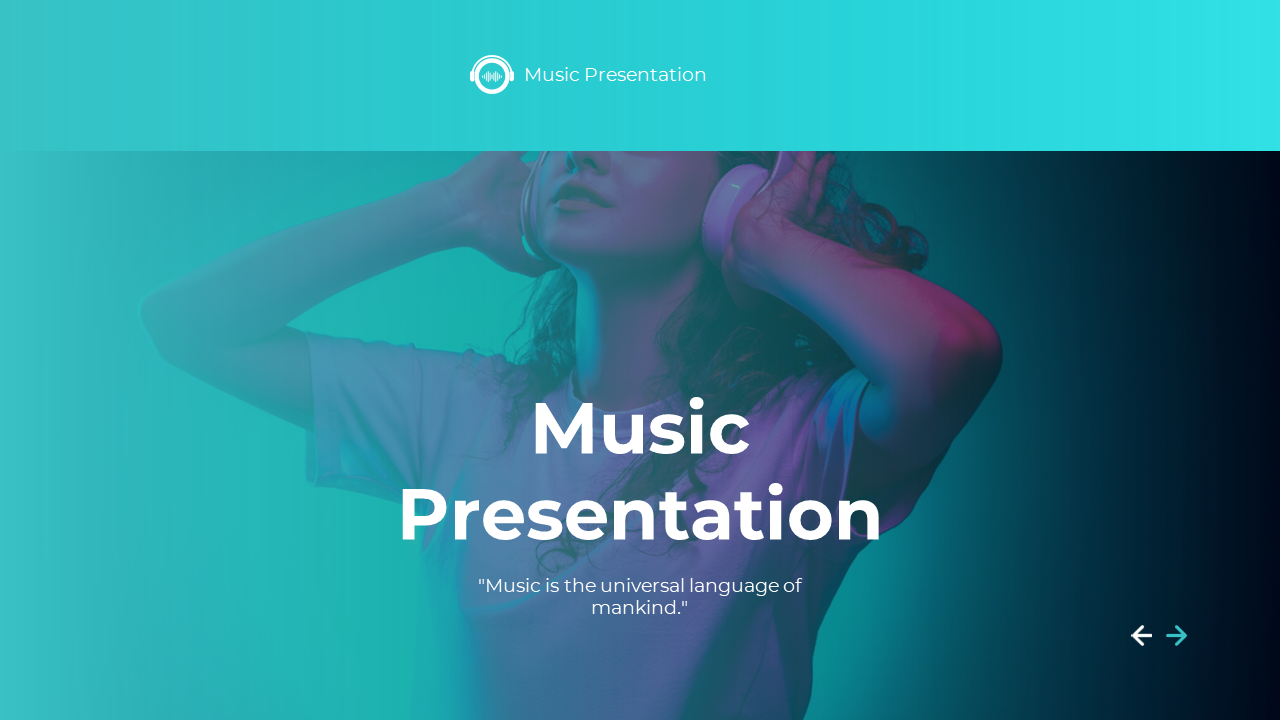 Music Presentation

Music Presentation

"Music is the universal language of mankind."